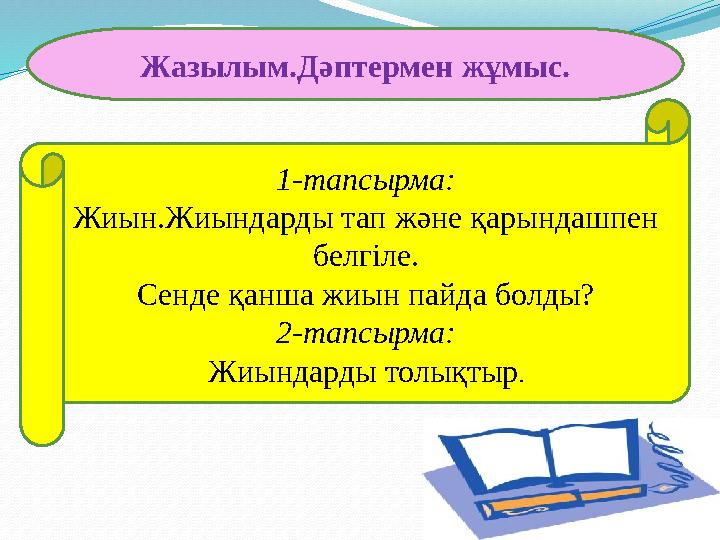 Жазылым.Дәптермен жұмыс.

1-тапсырма:
Жиын.Жиындарды тап және қарындашпен белгіле.
Сенде қанша жиын пайда болды?
2-тапсырма:
Жиындарды толықтыр.